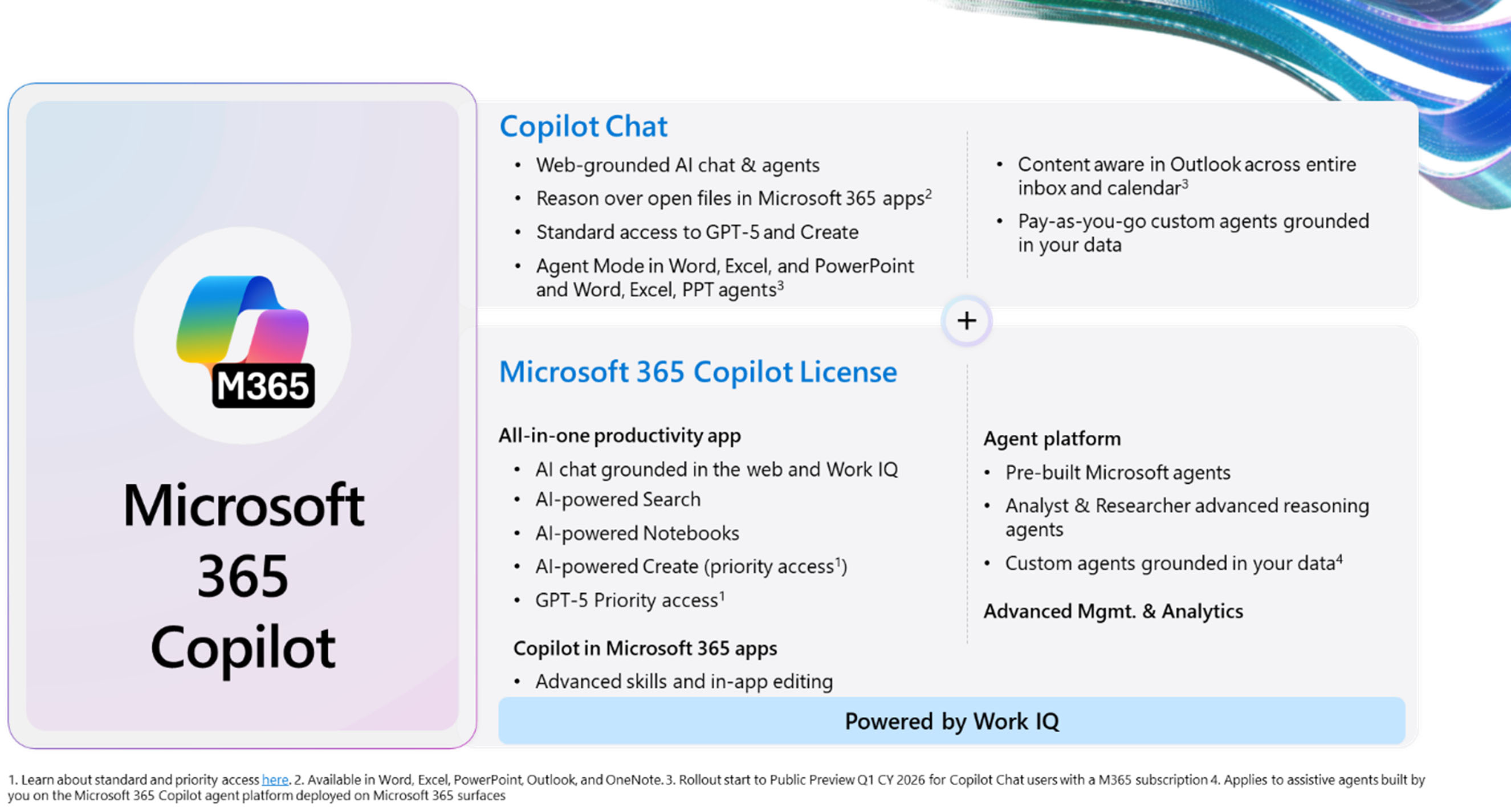 M365

Microsoft 365 Copilot

Copilot Chat

• Web-grounded AI chat & agents
• Reason over open files in Microsoft 365 apps$^2$
• Standard access to GPT-5 and Create
• Agent Mode in Word, Excel, and PowerPoint and Word, Excel, PPT agents$^3$

• Content aware in Outlook across entire inbox and calendar$^3$
• Pay-as-you-go custom agents grounded in your data

+

Microsoft 365 Copilot License

All-in-one productivity app
• AI chat grounded in the web and Work IQ
• AI-powered Search
• AI-powered Notebooks
• AI-powered Create (priority access$^1$)
• GPT-5 Priority access$^1$

Copilot in Microsoft 365 apps
• Advanced skills and in-app editing

Agent platform
• Pre-built Microsoft agents
• Analyst & Researcher advanced reasoning agents
• Custom agents grounded in your data$^4$

Advanced Mgmt. & Analytics

Powered by Work IQ

1. Learn about standard and priority access here. 2. Available in Word, Excel, PowerPoint, Outlook, and OneNote. 3. Rollout start to Public Preview Q1 CY 2026 for Copilot Chat users with a M365 subscription 4. Applies to assistive agents built by you on the Microsoft 365 Copilot agent platform deployed on Microsoft 365 surfaces